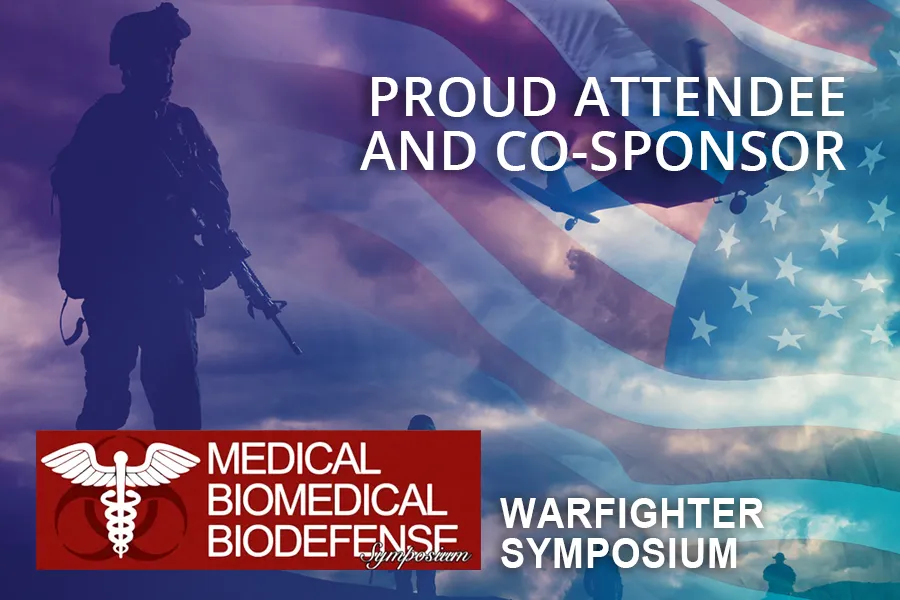 PROUD ATTENDEE AND CO-SPONSOR

MEDICAL
BIOMEDICAL
BIODEFENSE
Symposium

WARFIGHTER
SYMPOSIUM